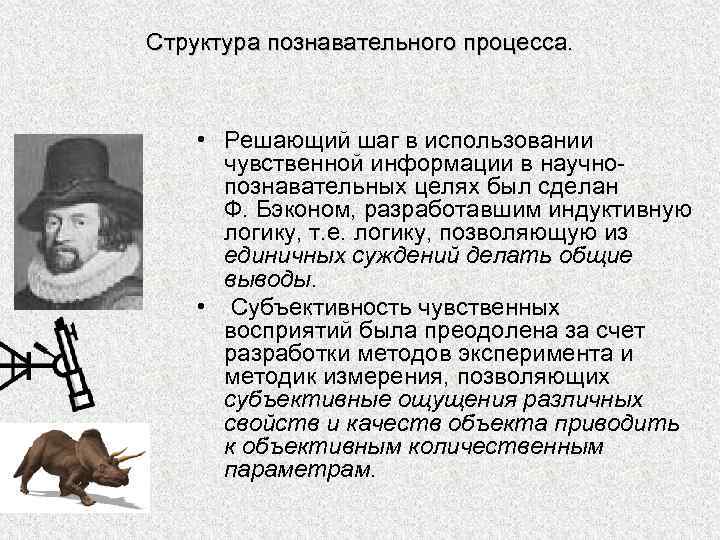 Структура познавательного процесса.

• Решающий шаг в использовании чувственной информации в научно-познавательных целях был сделан Ф. Бэконом, разработавшим индуктивную логику, т.е. логику, позволяющую из единичных суждений делать общие выводы.

• Субъективность чувственных восприятий была преодолена за счет разработки методов эксперимента и методик измерения, позволяющих субъективные ощущения различных свойств и качеств объекта приводить к объективным количественным параметрам.